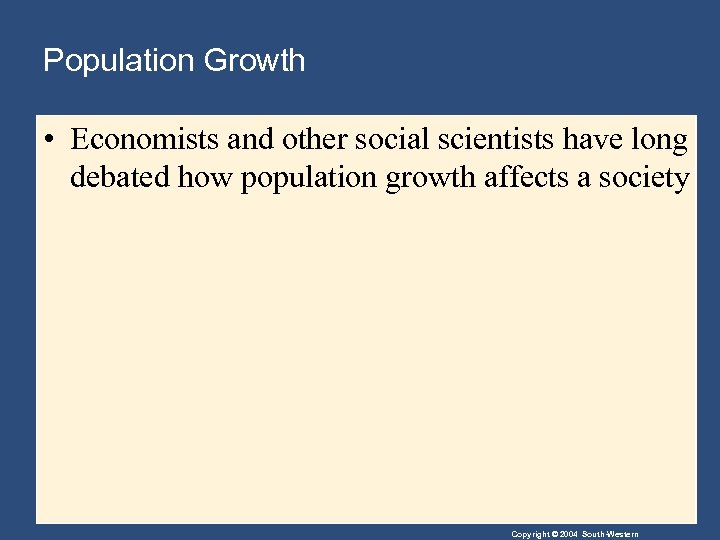 Population Growth

• Economists and other social scientists have long debated how population growth affects a society

Copyright © 2004 South-Western